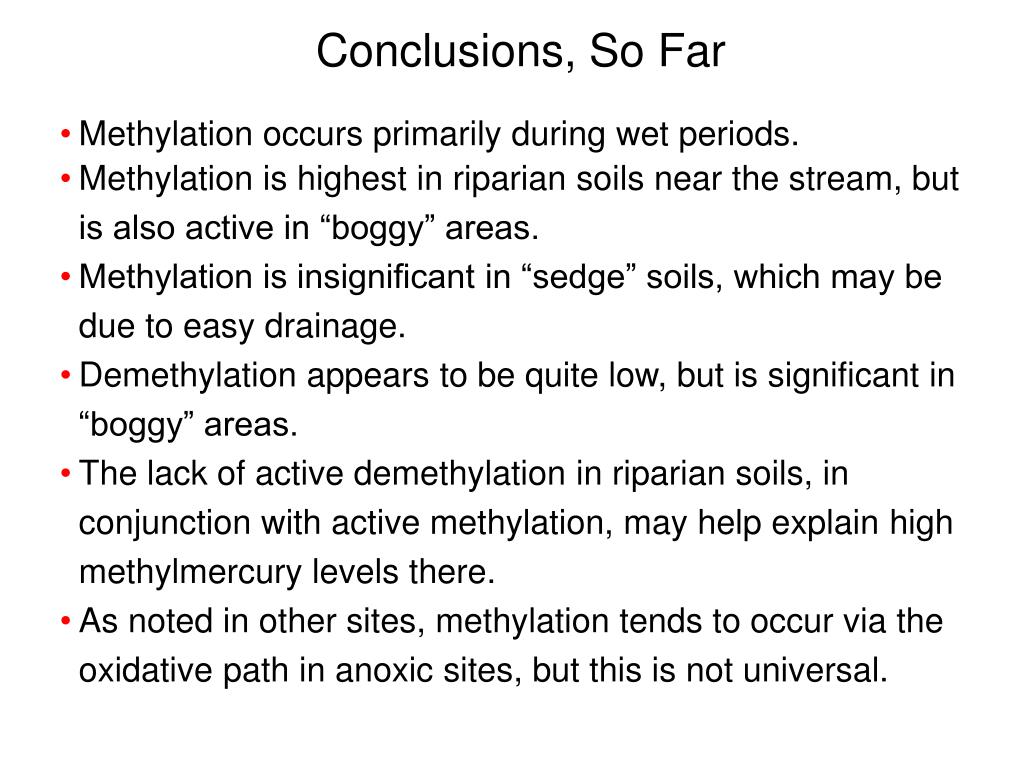 Conclusions, So Far

• Methylation occurs primarily during wet periods.
• Methylation is highest in riparian soils near the stream, but is also active in “boggy” areas.
• Methylation is insignificant in “sedge” soils, which may be due to easy drainage.
• Demethylation appears to be quite low, but is significant in “boggy” areas.
• The lack of active demethylation in riparian soils, in conjunction with active methylation, may help explain high methylmercury levels there.
• As noted in other sites, methylation tends to occur via the oxidative path in anoxic sites, but this is not universal.